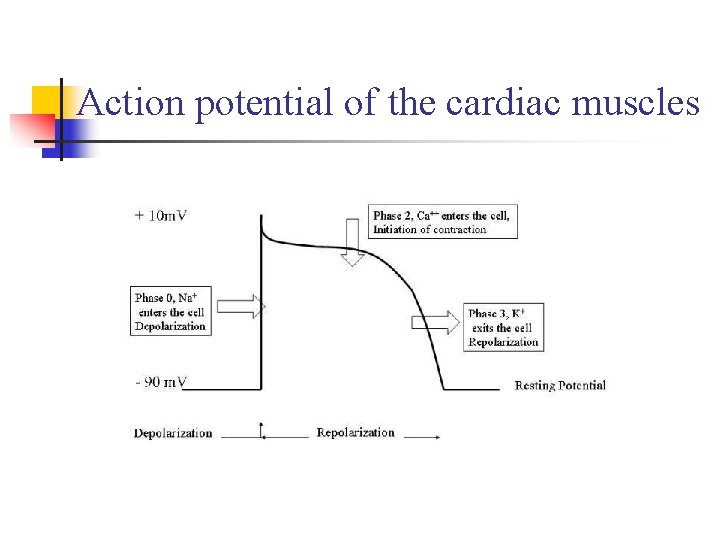 Action potential of the cardiac muscles

+ 10mV

Phase 2, $Ca^{++}$ enters the cell, Initiation of contraction

Phase 0, $Na^+$ enters the cell Depolarization

Phase 3, $K^+$ exits the cell Repolarization

- 90 mV

Resting Potential

Depolarization

Repolarization